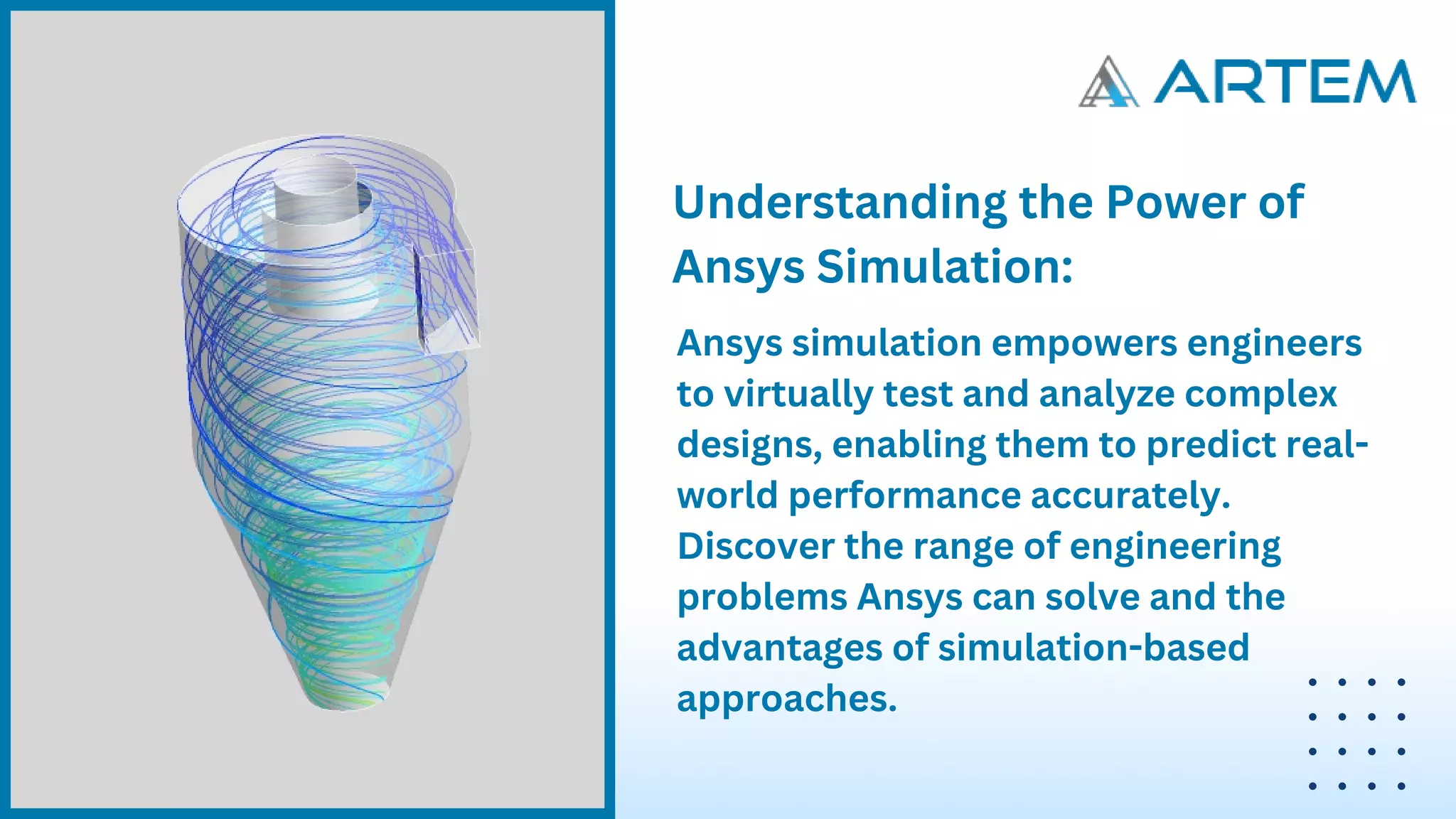 ARTEM

Understanding the Power of Ansys Simulation:

Ansys simulation empowers engineers to virtually test and analyze complex designs, enabling them to predict real-world performance accurately. Discover the range of engineering problems Ansys can solve and the advantages of simulation-based approaches.